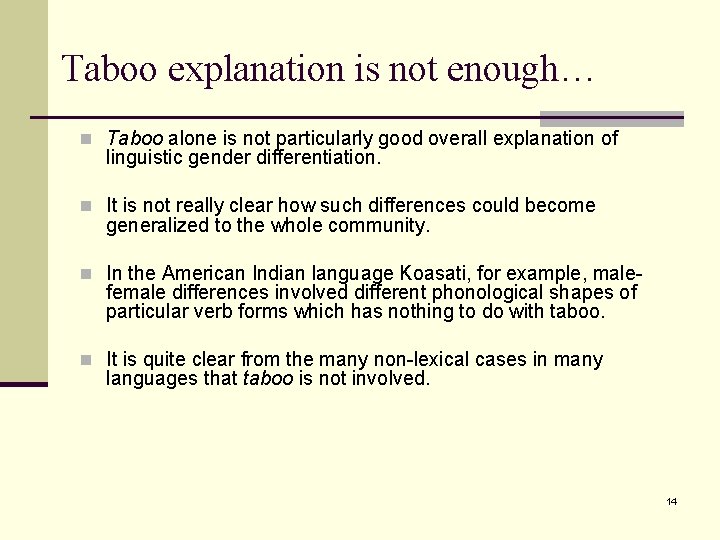 Taboo explanation is not enough…

Taboo alone is not particularly good overall explanation of linguistic gender differentiation.

It is not really clear how such differences could become generalized to the whole community.

In the American Indian language Koasati, for example, male-female differences involved different phonological shapes of particular verb forms which has nothing to do with taboo.

It is quite clear from the many non-lexical cases in many languages that taboo is not involved.

14